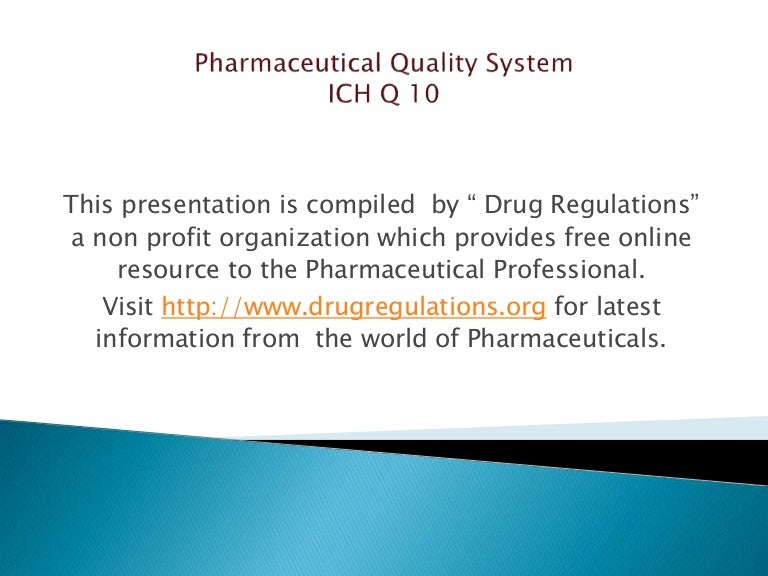 Pharmaceutical Quality System
ICH Q 10

This presentation is compiled by “ Drug Regulations” a non profit organization which provides free online resource to the Pharmaceutical Professional.

Visit http://www.drugregulations.org for latest information from the world of Pharmaceuticals.